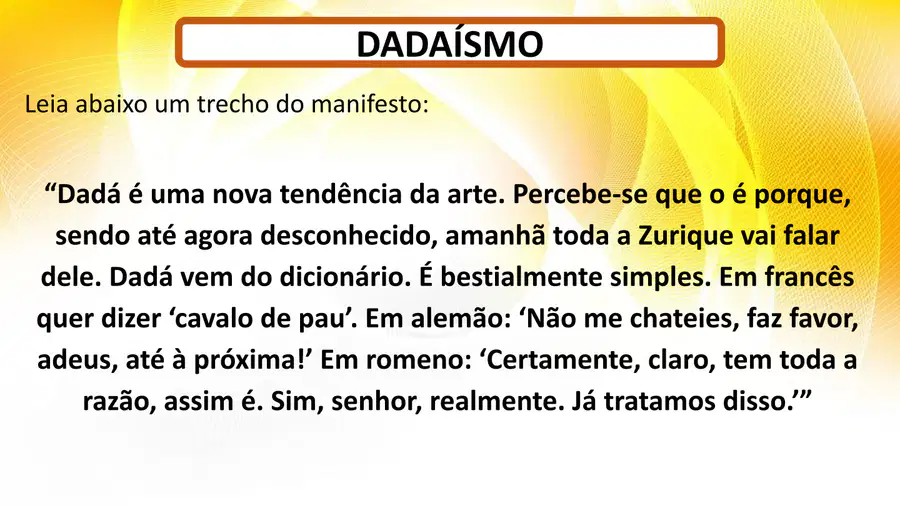 DADAÍSMO

Leia abaixo um trecho do manifesto:

“Dadá é uma nova tendência da arte. Percebe-se que o é porque, sendo até agora desconhecido, amanhã toda a Zurique vai falar dele. Dadá vem do dicionário. É bestialmente simples. Em francês quer dizer ‘cavalo de pau’. Em alemão: ‘Não me chateies, faz favor, adeus, até à próxima!’ Em romeno: ‘Certamente, claro, tem toda a razão, assim é. Sim, senhor, realmente. Já tratamos disso.’”